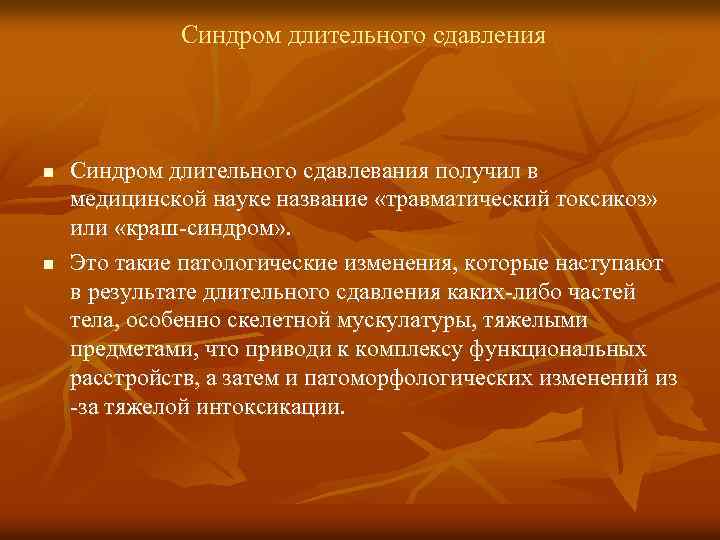 Синдром длительного сдавления

■ Синдром длительного сдавлевания получил в медицинской науке название «травматический токсикоз» или «краш-синдром».

■ Это такие патологические изменения, которые наступают в результате длительного сдавления каких-либо частей тела, особенно скелетной мускулатуры, тяжелыми предметами, что приводи к комплексу функциональных расстройств, а затем и патоморфологических изменений из -за тяжелой интоксикации.